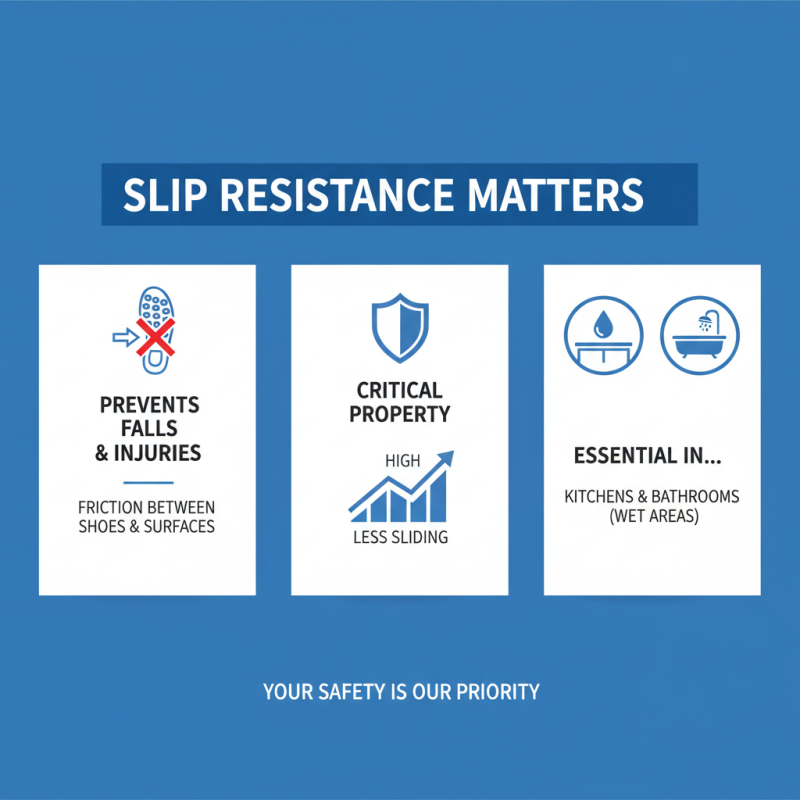 SLIP RESISTANCE MATTERS

PREVENTS FALLS & INJURIES

FRICTION BETWEEN SHOES & SURFACES

CRITICAL PROPERTY

HIGH

LESS SLIDING

ESSENTIAL IN...

KITCHENS & BATHROOMS (WET AREAS)

YOUR SAFETY IS OUR PRIORITY